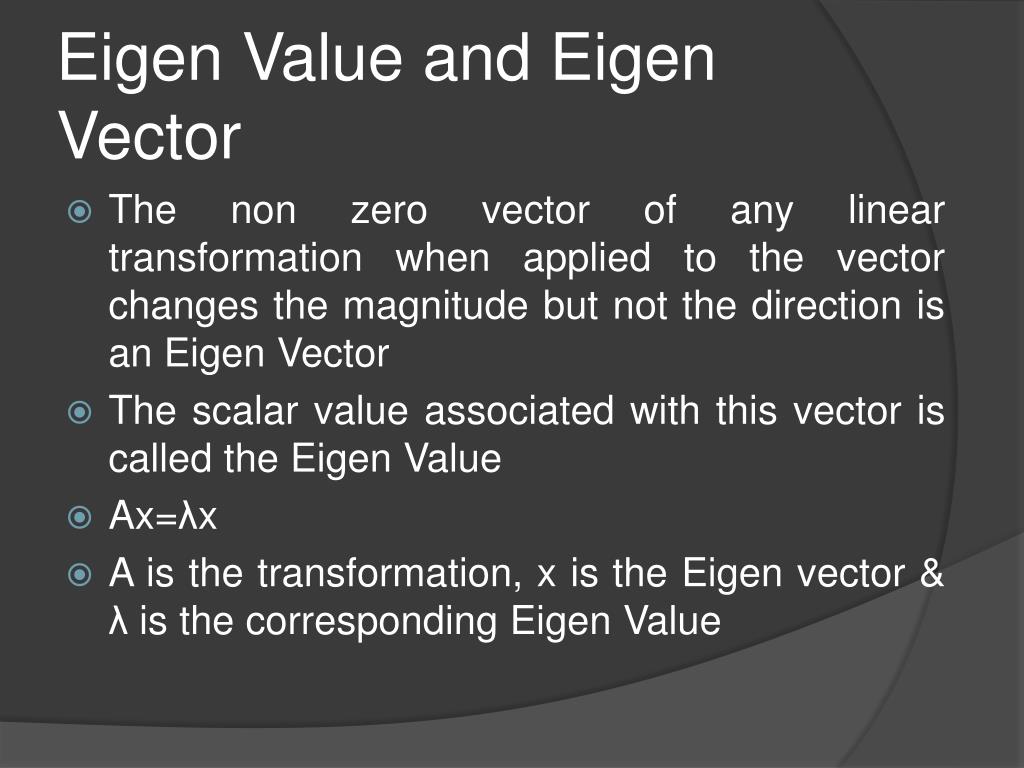 Eigen Value and Eigen Vector

The non zero vector of any linear transformation when applied to the vector changes the magnitude but not the direction is an Eigen Vector

The scalar value associated with this vector is called the Eigen Value

$Ax=\lambda x$

A is the transformation, x is the Eigen vector & λ is the corresponding Eigen Value